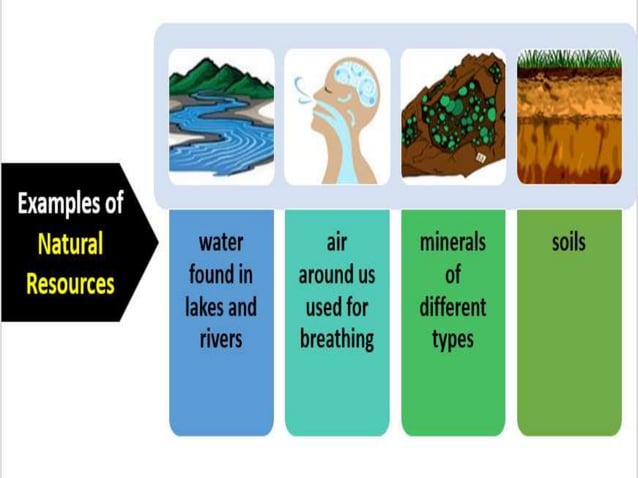 Examples of Natural Resources

water found in lakes and rivers

air around us used for breathing

minerals of different types

soils